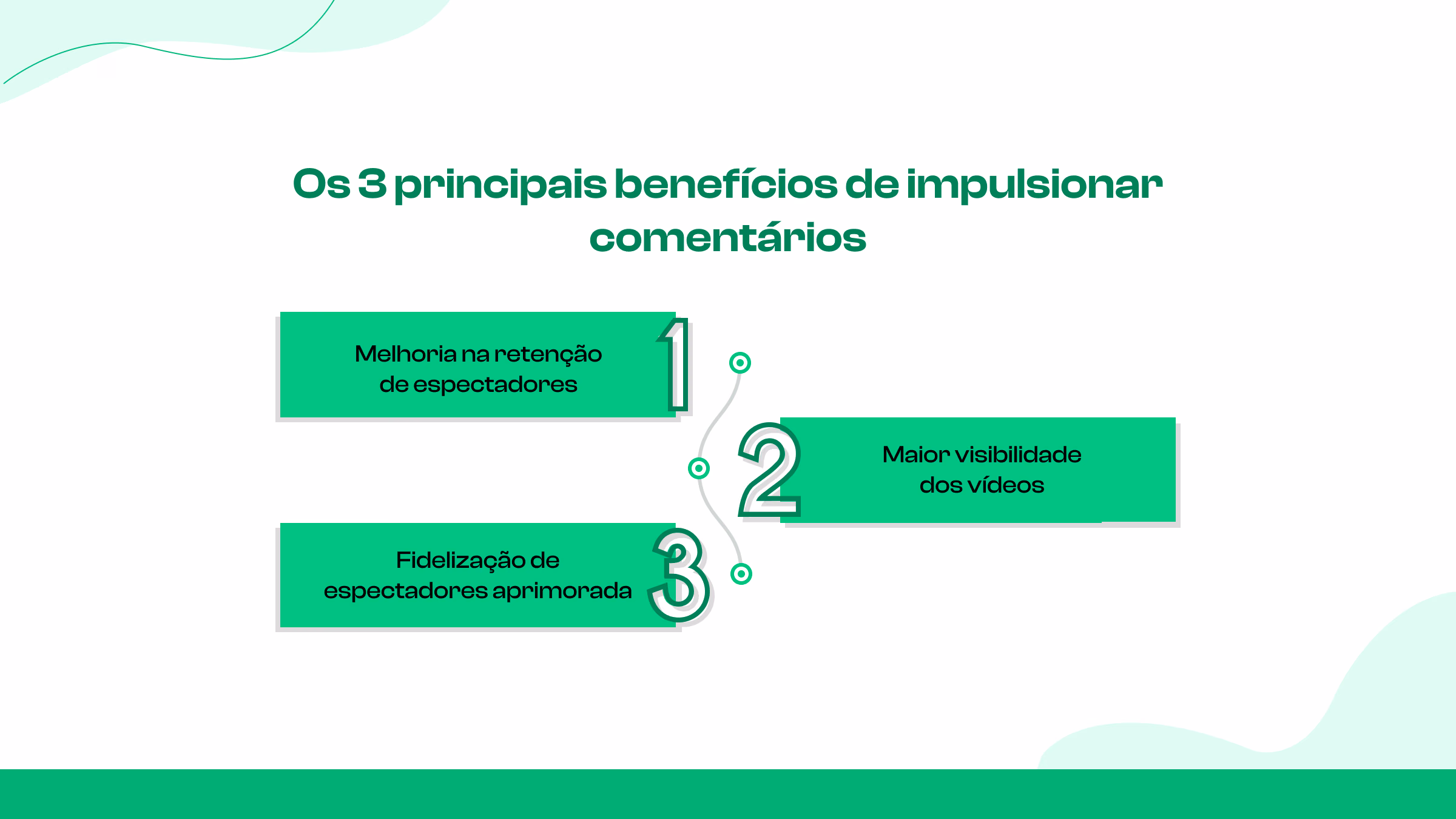 Os 3 principais benefícios de impulsionar comentários

Melhoria na retenção de espectadores

1

2

Maior visibilidade dos vídeos

Fidelização de espectadores aprimorada

3